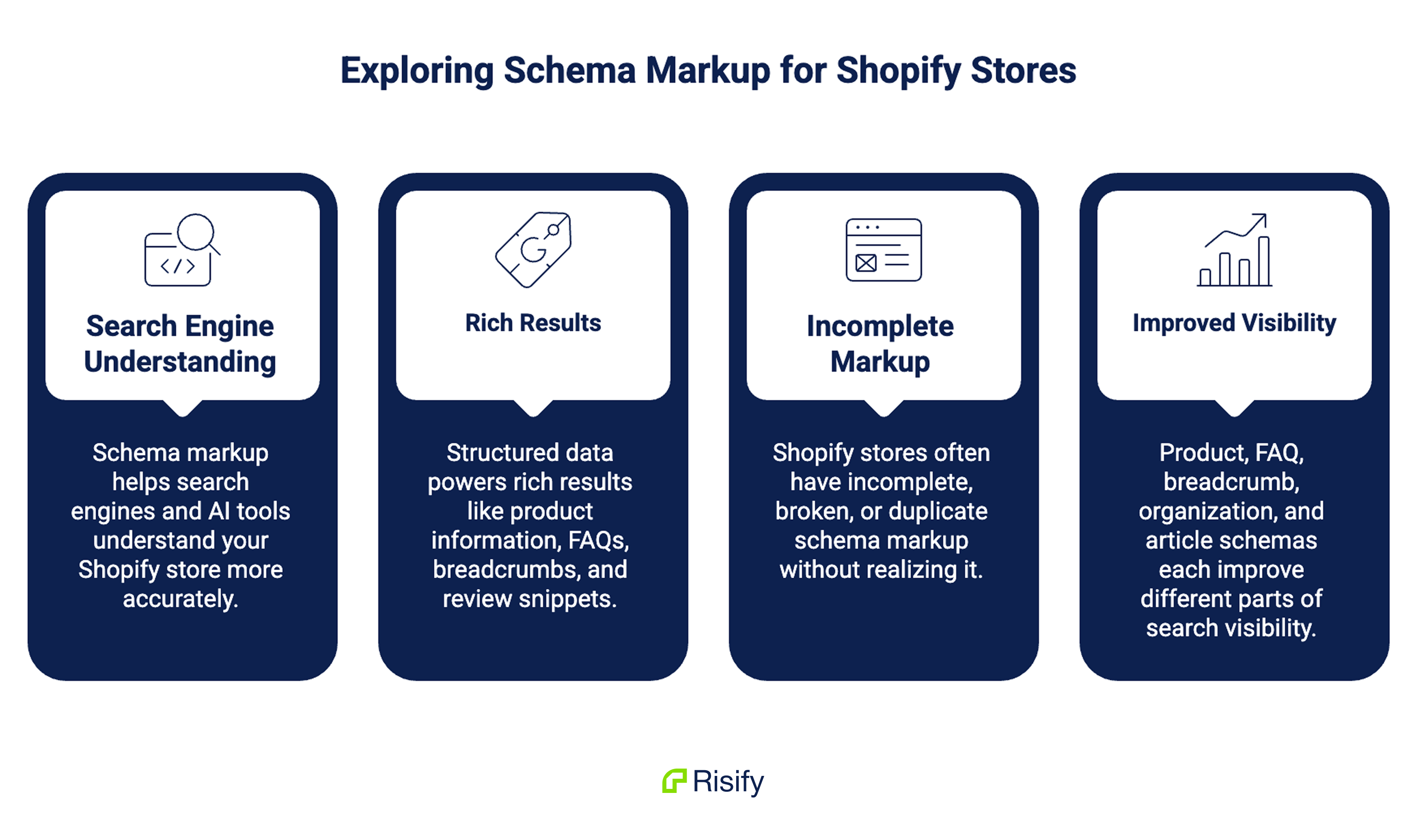 Exploring Schema Markup for Shopify Stores

Search Engine Understanding

Schema markup helps search engines and AI tools understand your Shopify store more accurately.

Rich Results

Structured data powers rich results like product information, FAQs, breadcrumbs, and review snippets.

Incomplete Markup

Shopify stores often have incomplete, broken, or duplicate schema markup without realizing it.

Improved Visibility

Product, FAQ, breadcrumb, organization, and article schemas each improve different parts of search visibility.

Risify